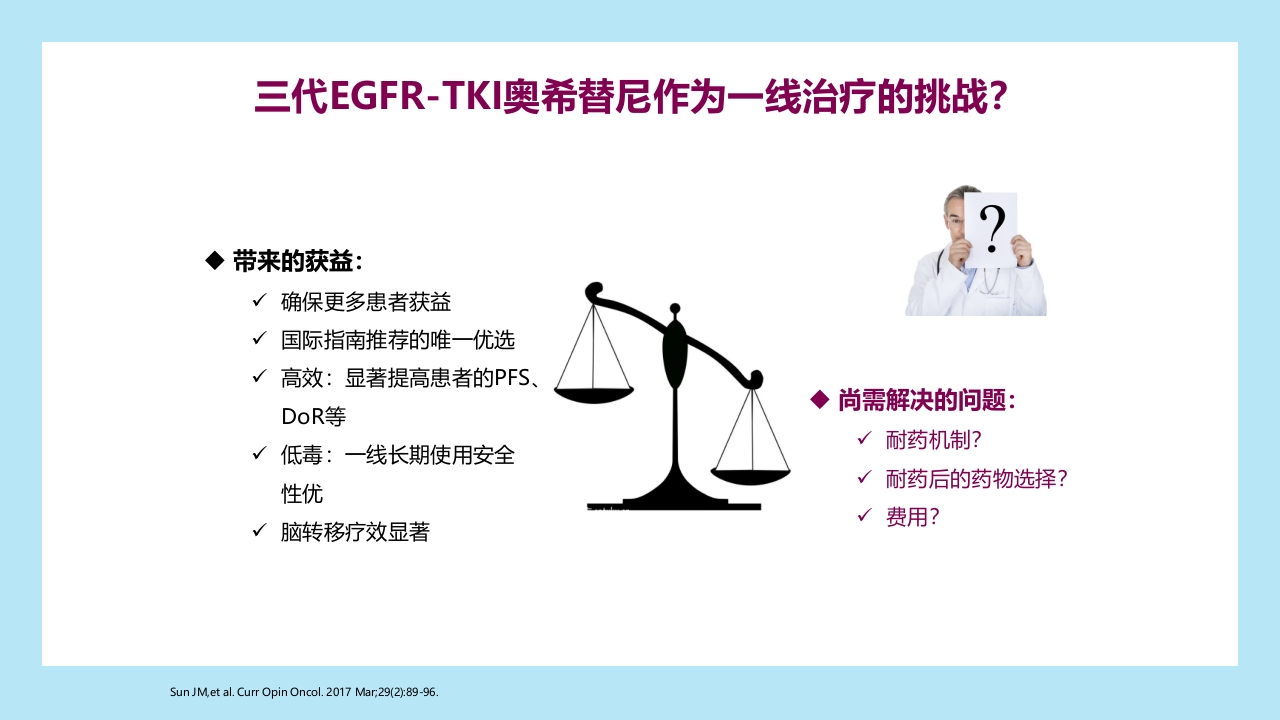 三代EGFR-TKI奥希替尼作为一线治疗的挑战？

◆ 带来的获益：
✓ 确保更多患者获益
✓ 国际指南推荐的唯一优选
✓ 高效：显著提高患者的PFS、DoR等
✓ 低毒：一线长期使用安全性优
✓ 脑转移疗效显著

?

◆ 尚需解决的问题：
✓ 耐药机制？
✓ 耐药后的药物选择？
✓ 费用？

Sun JM,et al. Curr Opin Oncol. 2017 Mar;29(2):89-96.